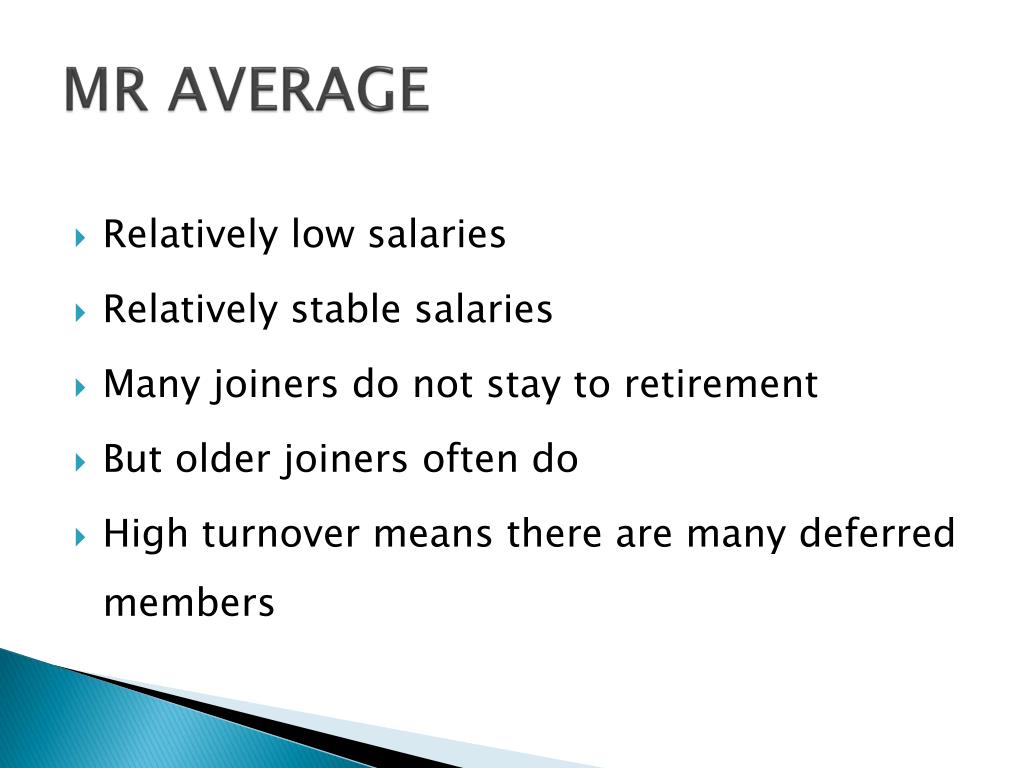 MR AVERAGE

Relatively low salaries

Relatively stable salaries

Many joiners do not stay to retirement

But older joiners often do

High turnover means there are many deferred members